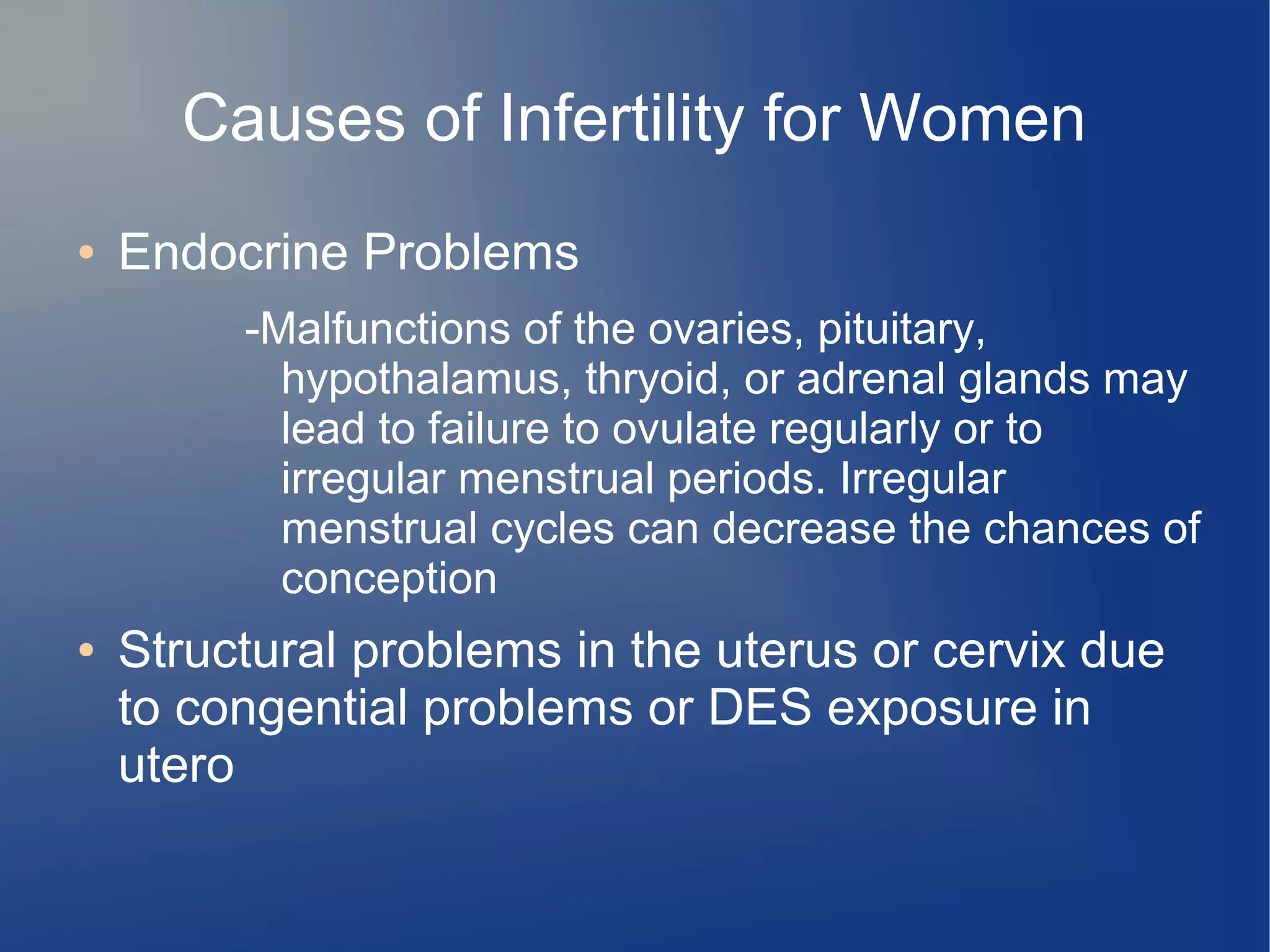 Causes of Infertility for Women

• Endocrine Problems

-Malfunctions of the ovaries, pituitary, hypothalamus, thryoid, or adrenal glands may lead to failure to ovulate regularly or to irregular menstrual periods. Irregular menstrual cycles can decrease the chances of conception

• Structural problems in the uterus or cervix due to congential problems or DES exposure in utero